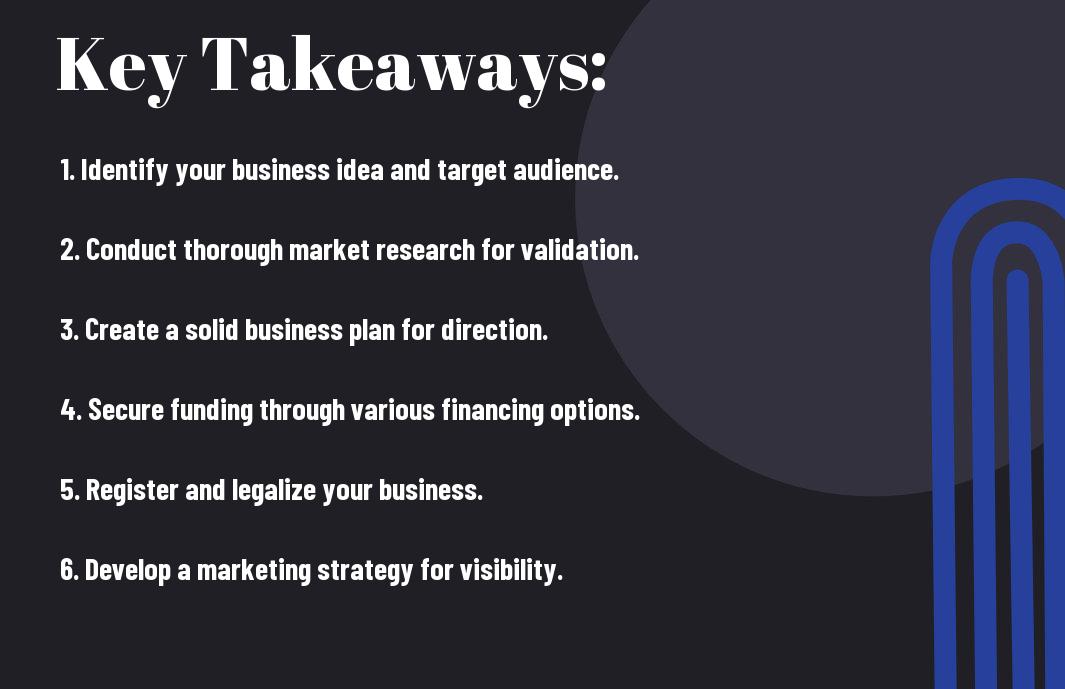 Key Takeaways:

1. Identify your business idea and target audience.

2. Conduct thorough market research for validation.

3. Create a solid business plan for direction.

4. Secure funding through various financing options.

5. Register and legalize your business.

6. Develop a marketing strategy for visibility.